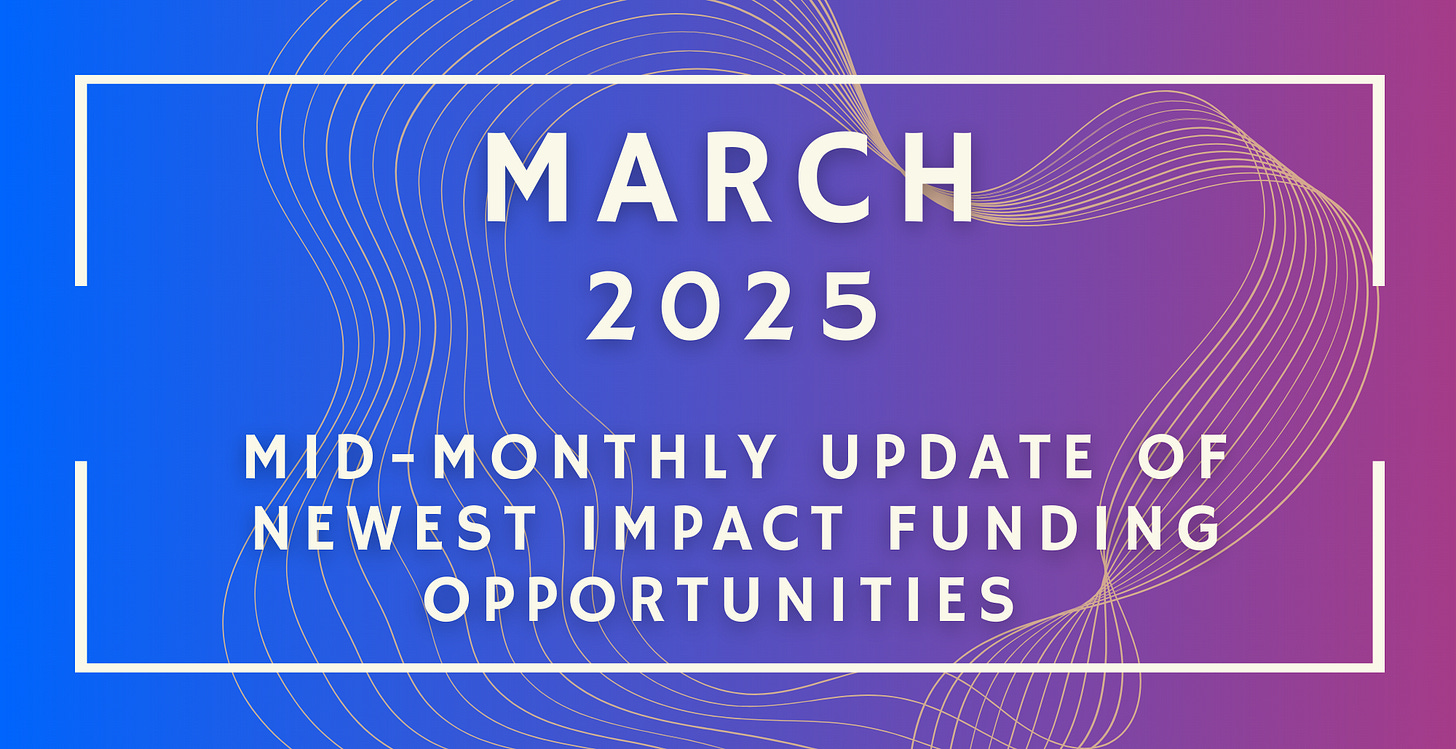 MARCH
2025

MID-MONTHLY UPDATE OF NEWEST IMPACT FUNDING OPPORTUNITIES